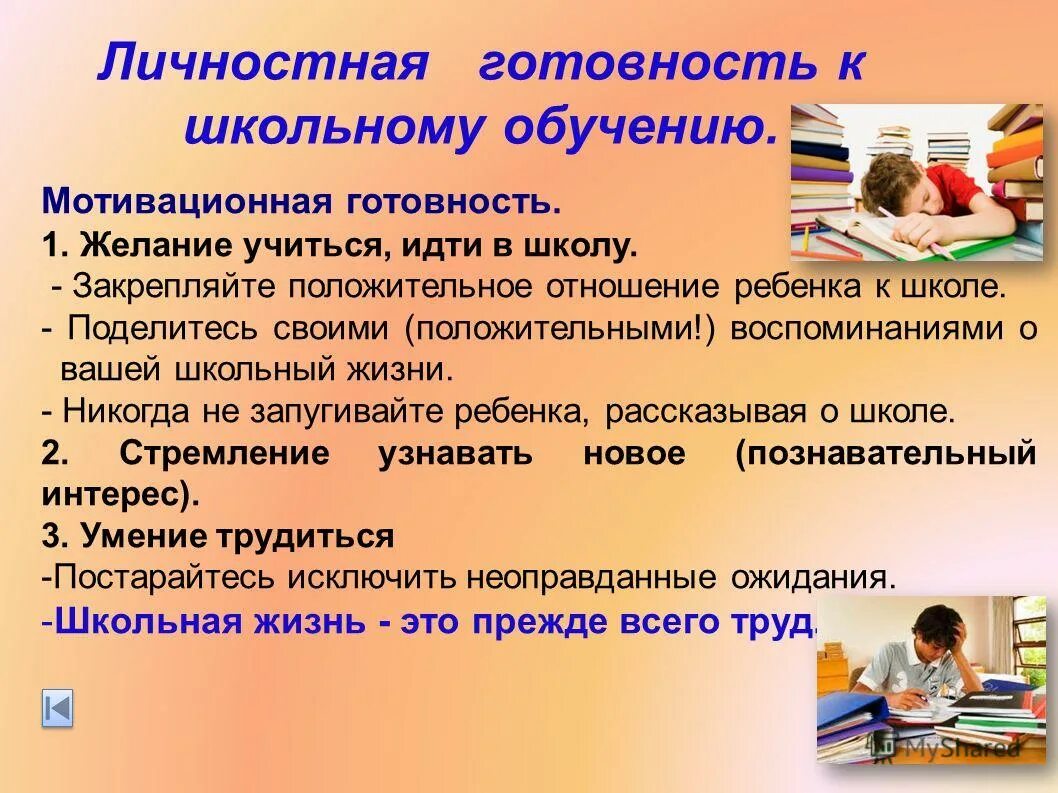 Личностная готовность к школьному обучению.

Мотивационная готовность.

1. Желание учиться, идти в школу.

- Закрепляйте положительное отношение ребенка к школе.

- Поделитесь своими (положительными!) воспоминаниями о вашей школьный жизни.

- Никогда не запугивайте ребенка, рассказывая о школе.

2. Стремление узнавать новое (познавательный интерес).

3. Умение трудиться

-Постарайтесь исключить неоправданные ожидания.

-Школьная жизнь - это прежде всего труд.

MyShared